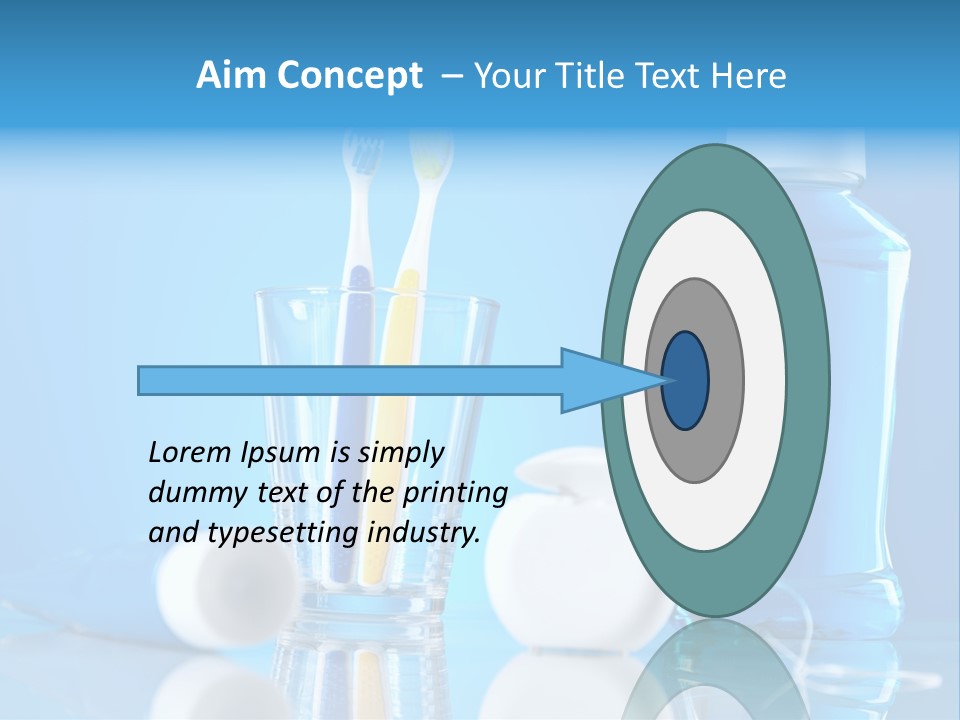 Aim Concept – Your Title Text Here

Lorem Ipsum is simply dummy text of the printing and typesetting industry.